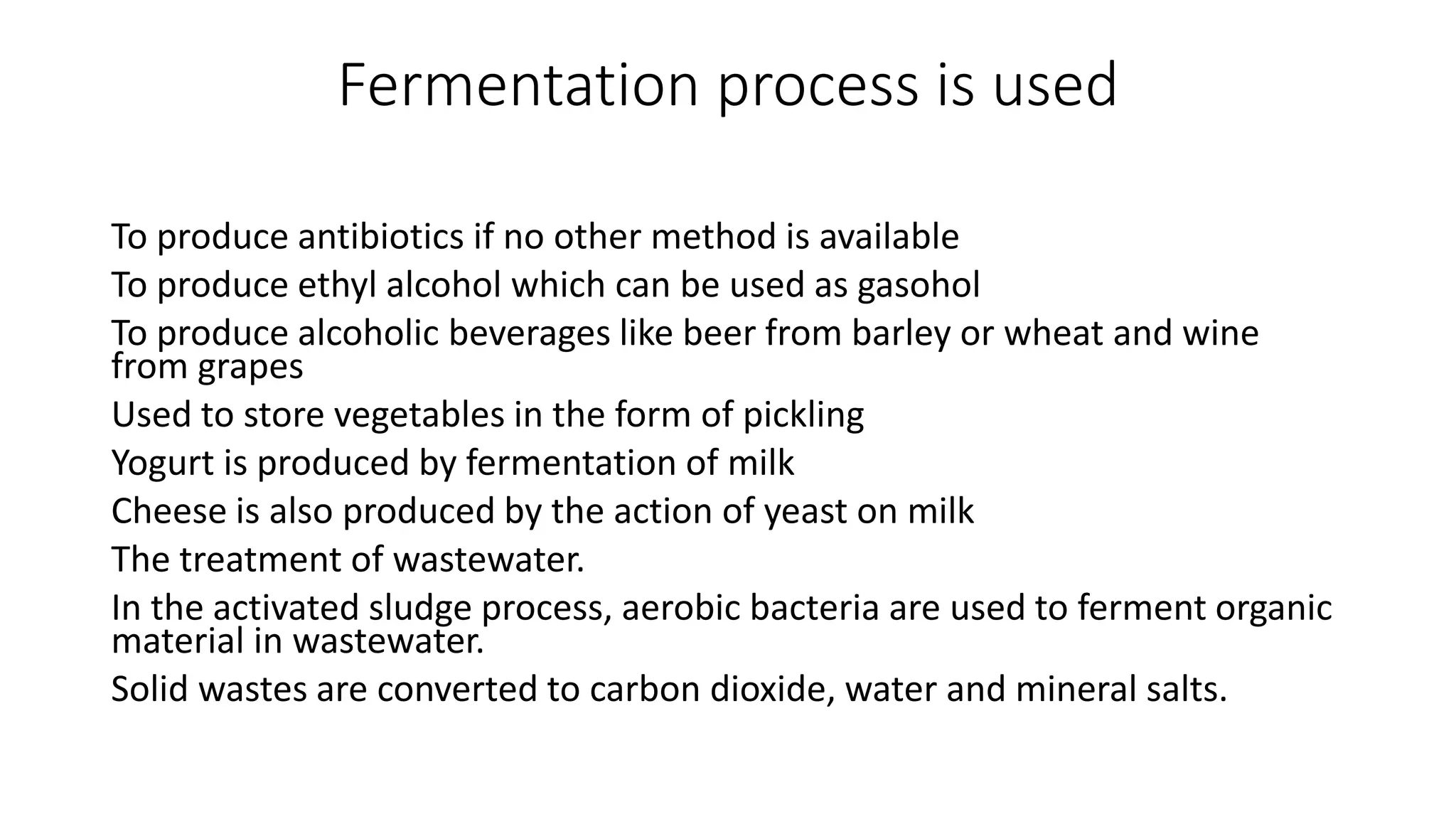 Fermentation process is used

To produce antibiotics if no other method is available

To produce ethyl alcohol which can be used as gasohol

To produce alcoholic beverages like beer from barley or wheat and wine from grapes

Used to store vegetables in the form of pickling

Yogurt is produced by fermentation of milk

Cheese is also produced by the action of yeast on milk

The treatment of wastewater.

In the activated sludge process, aerobic bacteria are used to ferment organic material in wastewater.

Solid wastes are converted to carbon dioxide, water and mineral salts.